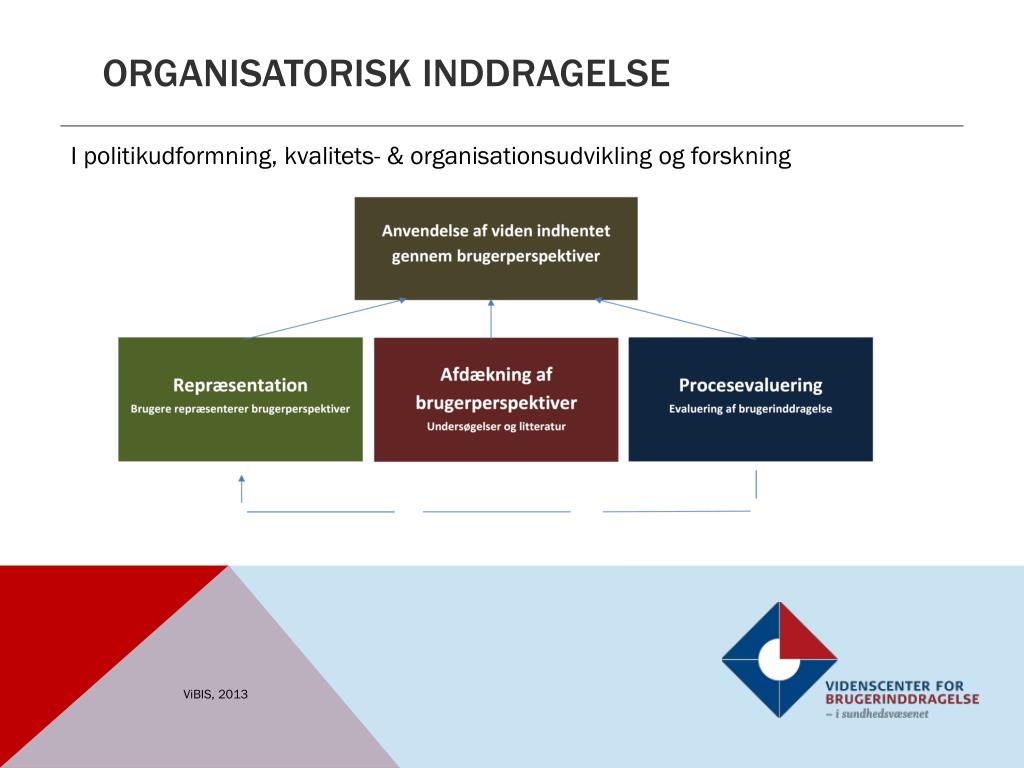 ORGANISATORISK INDDRAGELSE

I politikudformning, kvalitets- & organisationsudvikling og forskning

Anvendelse af viden indhentet gennem brugerperspektiver

Repræsentation
Brugere repræsenterer brugerperspektiver

Afdækning af brugerperspektiver
Undersøgelser og litteratur

Procesevaluering
Evaluering af brugerinddragelse

ViBIS, 2013

VIDENSCENTER FOR
BRUGERINDDRAGELSE
– i sundhedsvæsenet